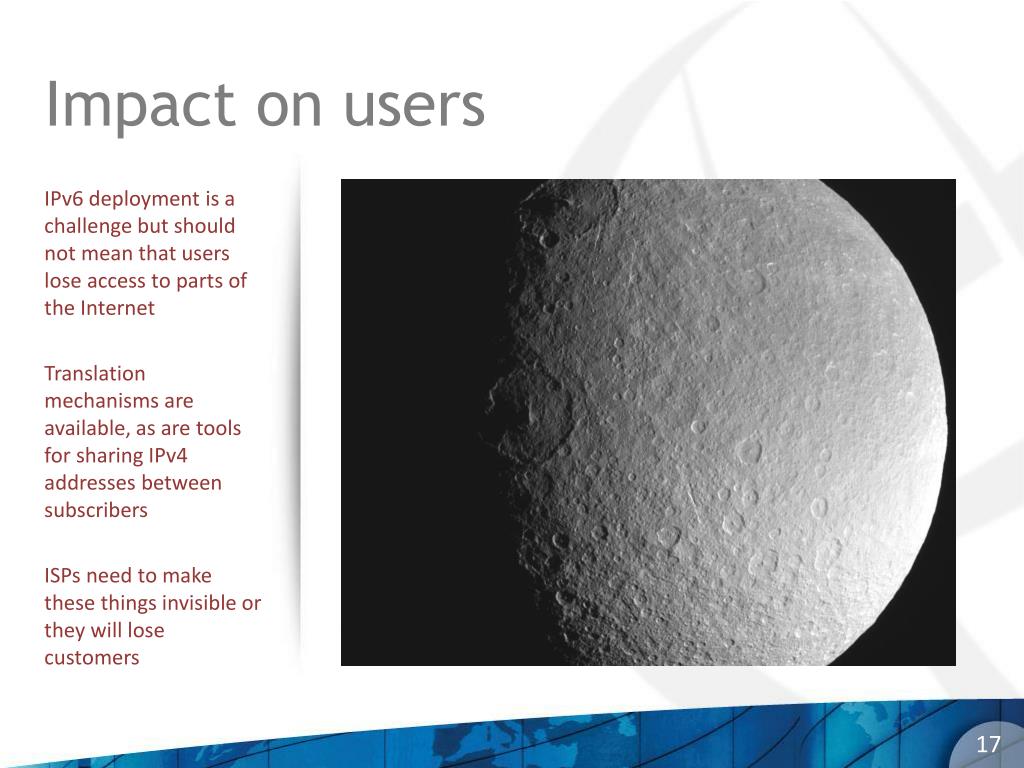 Impact on users

IPv6 deployment is a challenge but should not mean that users lose access to parts of the Internet

Translation mechanisms are available, as are tools for sharing IPv4 addresses between subscribers

ISPs need to make these things invisible or they will lose customers

17